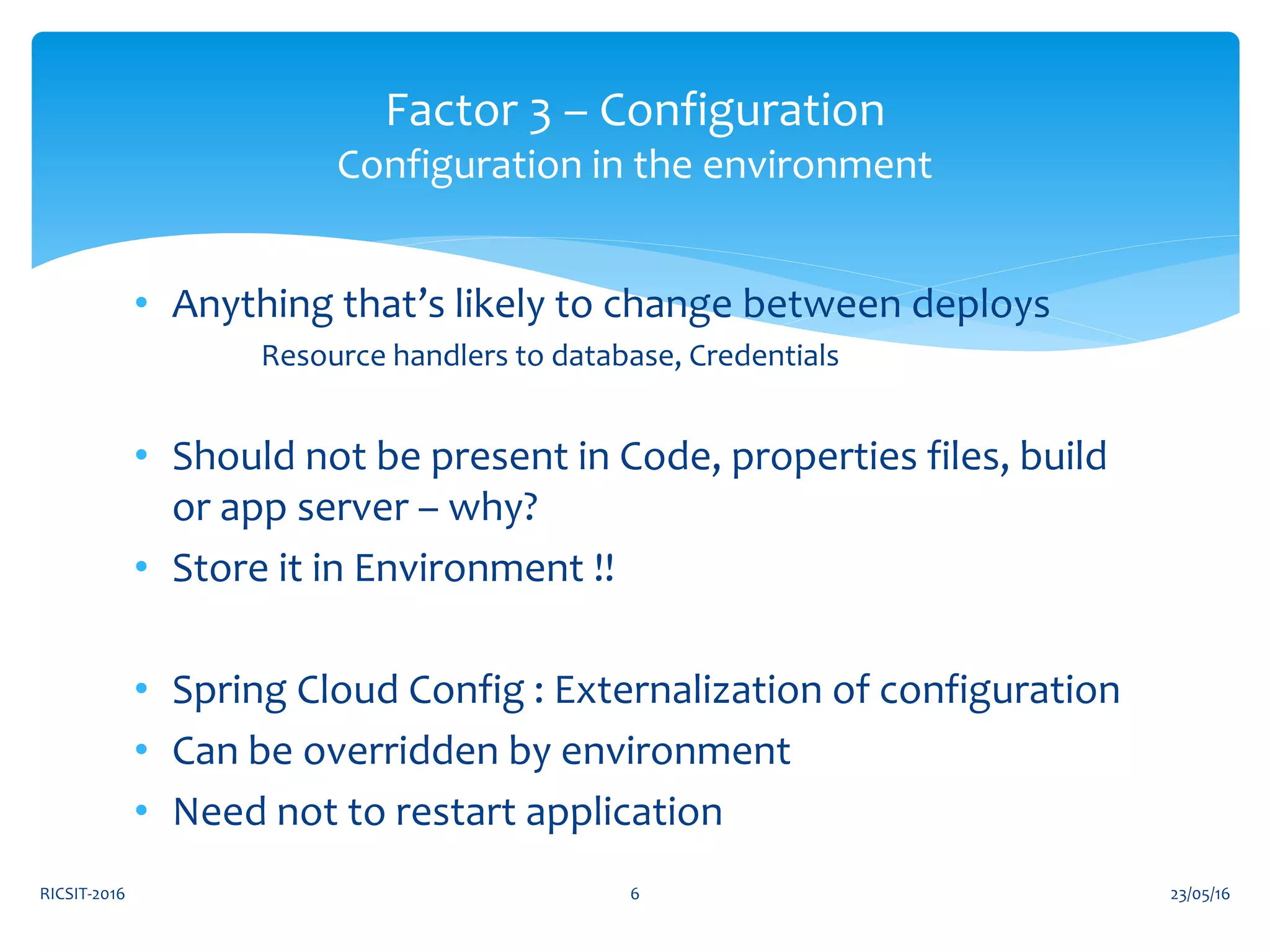 Factor 3 – Configuration
Configuration in the environment

• Anything that's likely to change between deploys
Resource handlers to database, Credentials

• Should not be present in Code, properties files, build or app server – why?
• Store it in Environment !!

• Spring Cloud Config : Externalization of configuration
• Can be overridden by environment
• Need not to restart application

RICSIT-2016
6
23/05/16